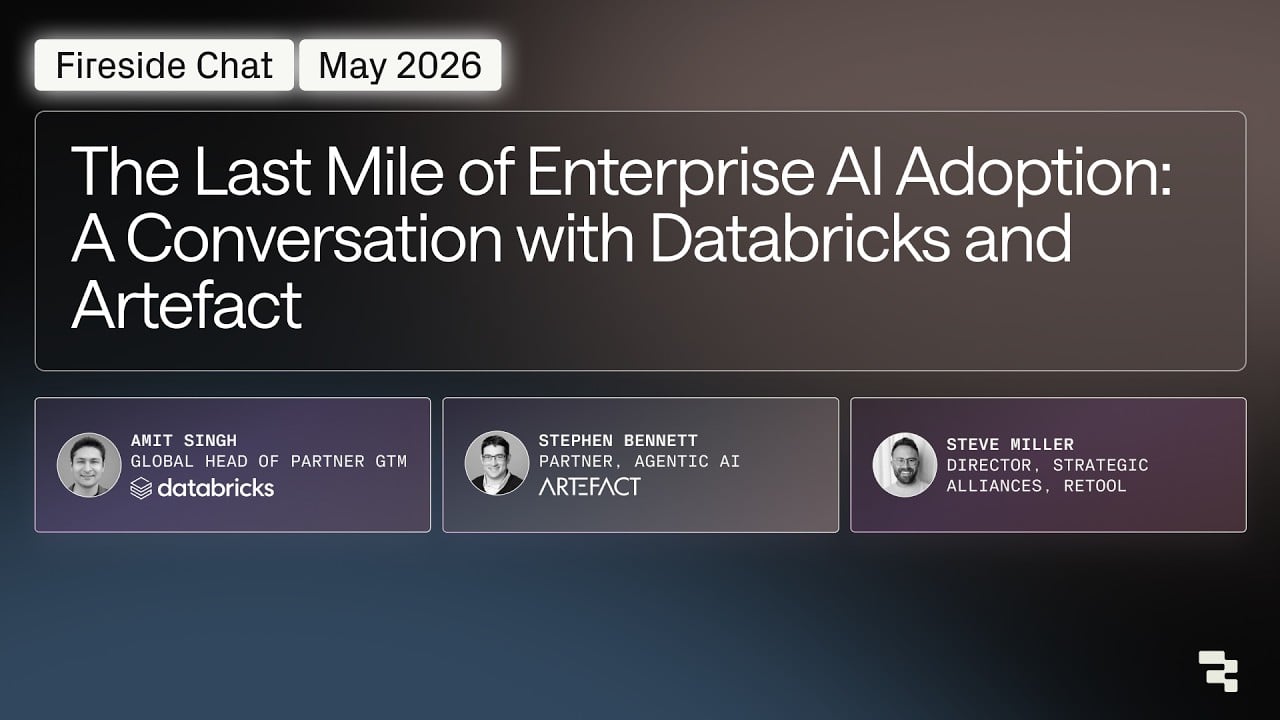 Fireside Chat May 2026

The Last Mile of Enterprise AI Adoption: A Conversation with Databricks and Artefact

AMIT SINGH
GLOBAL HEAD OF PARTNER GTM
databricks

STEPHEN BENNETT
PARTNER, AGENTIC AI
ARTEFACT

STEVE MILLER
DIRECTOR, STRATEGIC ALLIANCES, RETOOL